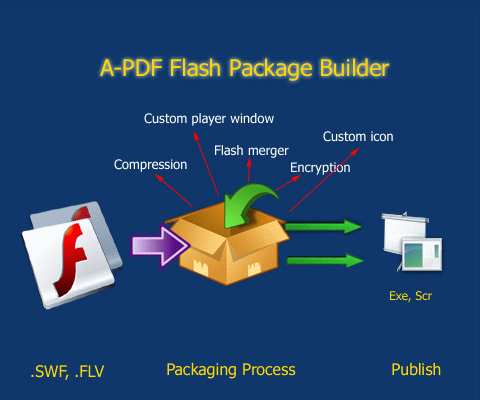 A-PDF Flash Package Builder

Custom player window

Custom icon

Flash merger

Compression

Encryption

Exe, Scr

.SWF, .FLV

Packaging Process

Publish